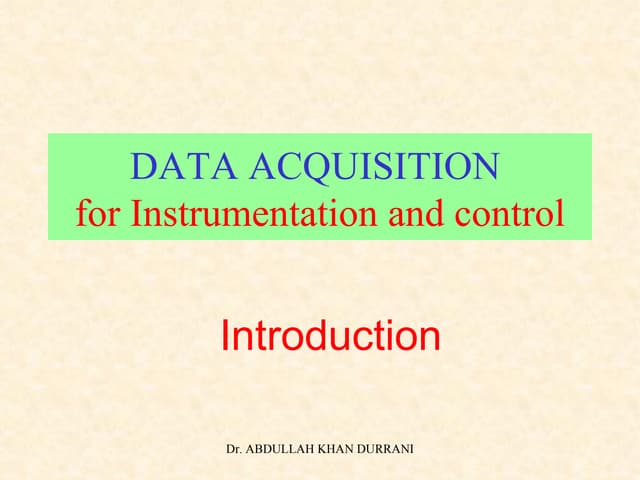 DATA ACQUISITION
for Instrumentation and control

Introduction

Dr. ABDULLAH KHAN DURRANI